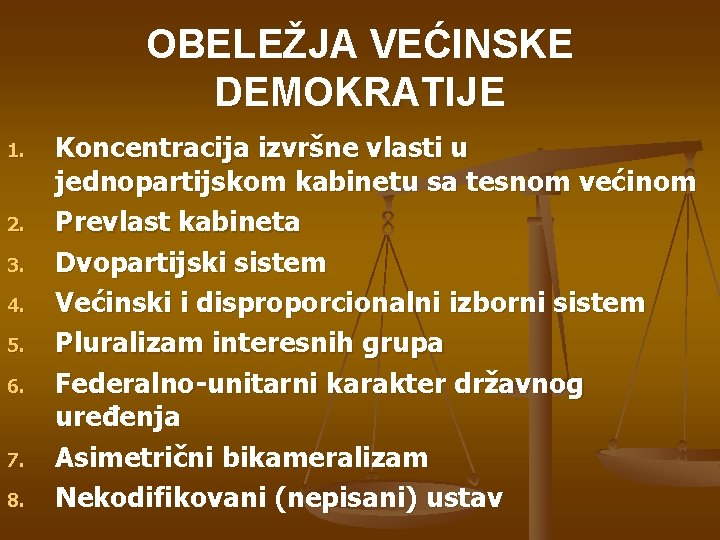 OBELEŽJA VEĆINSKE DEMOKRATIJE

1. Koncentracija izvršne vlasti u jednopartijskom kabinetu sa tesnom većinom
2. Prevlast kabineta
3. Dvopartijski sistem
4. Većinski i disproporcionalni izborni sistem
5. Pluralizam interesnih grupa
6. Federalno-unitarni karakter državnog uređenja
7. Asimetrični bikameralizam
8. Nekodifikovani (nepisani) ustav